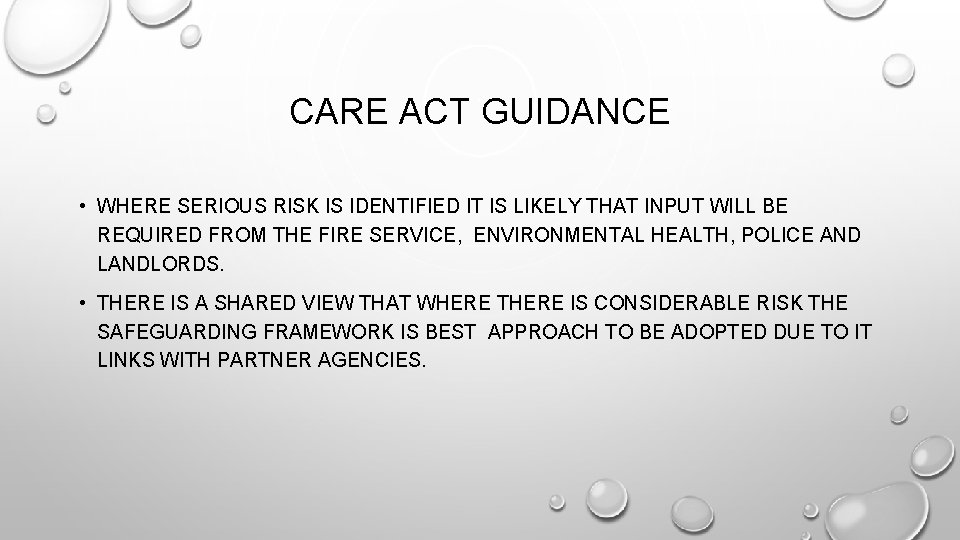 CARE ACT GUIDANCE

• WHERE SERIOUS RISK IS IDENTIFIED IT IS LIKELY THAT INPUT WILL BE REQUIRED FROM THE FIRE SERVICE, ENVIRONMENTAL HEALTH, POLICE AND LANDLORDS.

• THERE IS A SHARED VIEW THAT WHERE THERE IS CONSIDERABLE RISK THE SAFEGUARDING FRAMEWORK IS BEST APPROACH TO BE ADOPTED DUE TO IT LINKS WITH PARTNER AGENCIES.